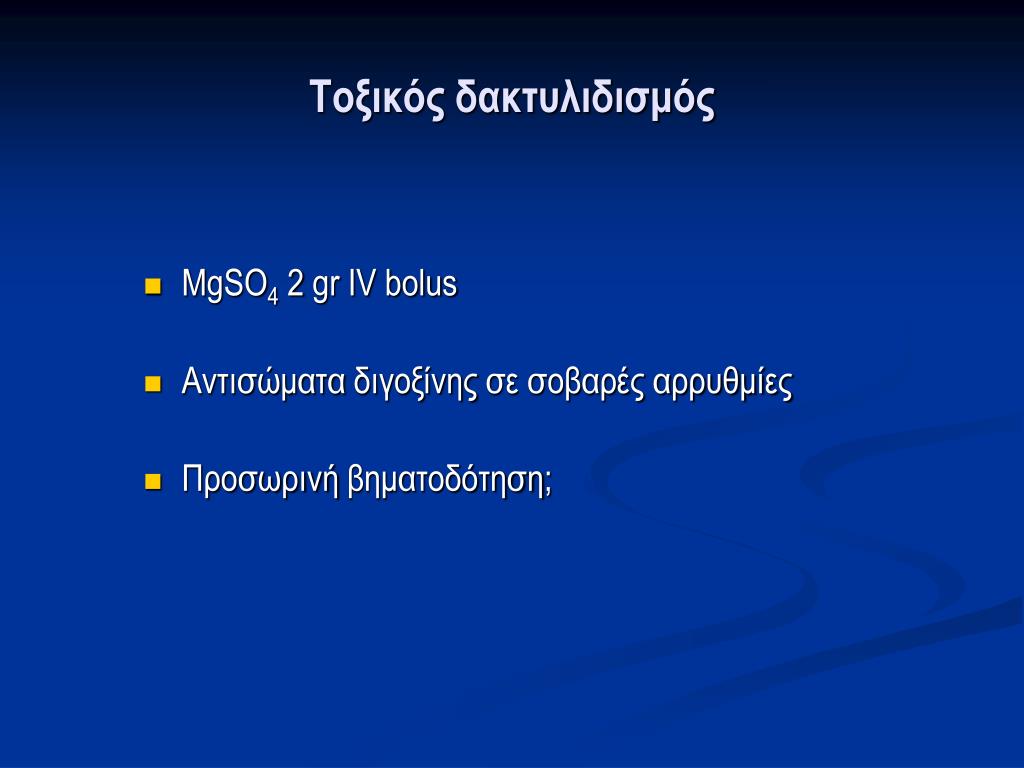 Τοξικός δακτυλιδισμός

- $MgSO_4$ 2 gr IV bolus
- Αντισώματα διγοξίνης σε σοβαρές αρρυθμίες
- Προσωρινή βηματοδότηση;